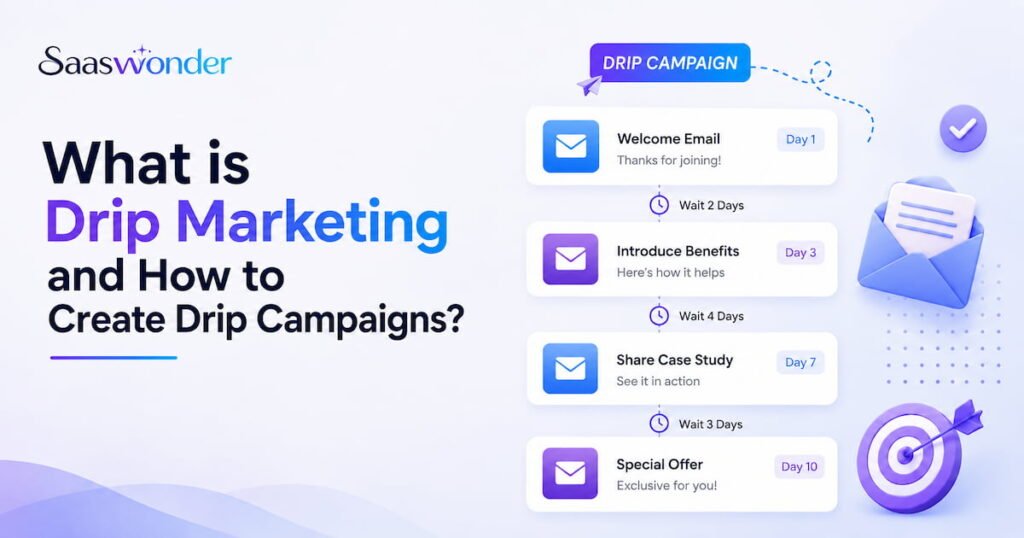 Saaswonder

What is Drip Marketing and How to Create Drip Campaigns?

DRIP CAMPAIGN

Welcome Email
Thanks for joining!
Day 1

Wait 2 Days

Introduce Benefits
Here's how it helps
Day 3

Wait 4 Days

Share Case Study
See it in action
Day 7

Wait 3 Days

Special Offer
Exclusive for you!
Day 10